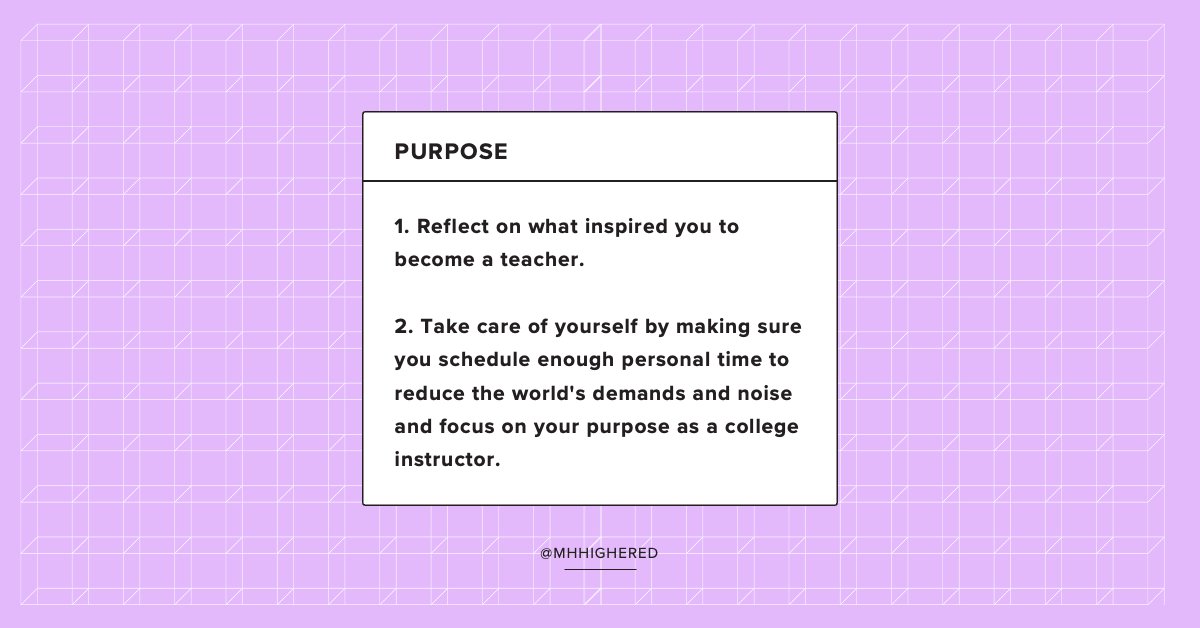 PURPOSE

1. Reflect on what inspired you to become a teacher.

2. Take care of yourself by making sure you schedule enough personal time to reduce the world's demands and noise and focus on your purpose as a college instructor.

@MHHIGHERED